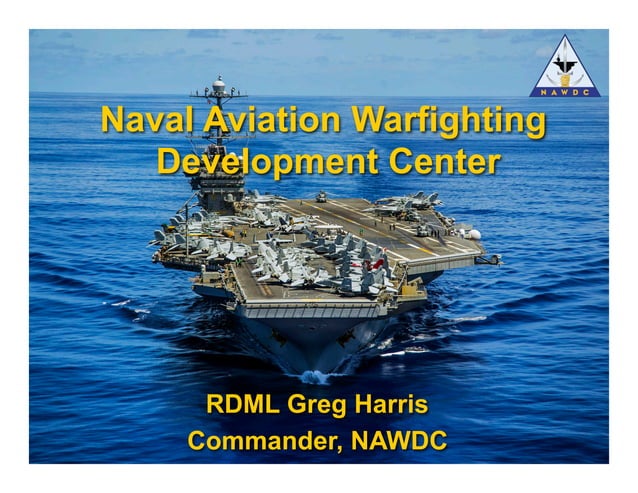 NAWDC

Naval Aviation Warfighting Development Center

RDML Greg Harris
Commander, NAWDC